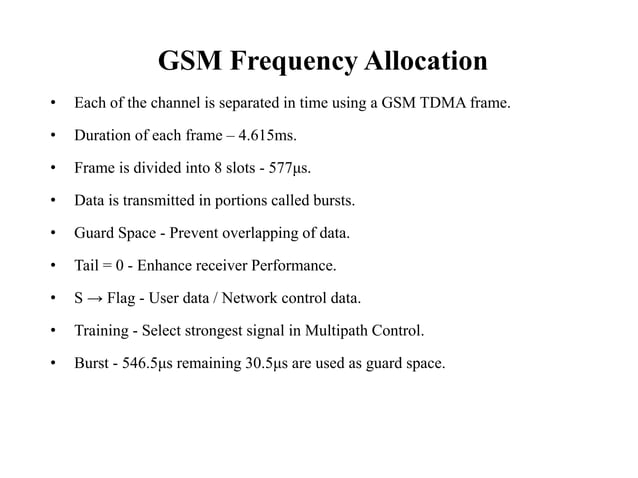 GSM Frequency Allocation

• Each of the channel is separated in time using a GSM TDMA frame.

• Duration of each frame – 4.615ms.

• Frame is divided into 8 slots - 577μs.

• Data is transmitted in portions called bursts.

• Guard Space - Prevent overlapping of data.

• Tail = 0 - Enhance receiver Performance.

• S → Flag - User data / Network control data.

• Training - Select strongest signal in Multipath Control.

• Burst - 546.5μs remaining 30.5μs are used as guard space.